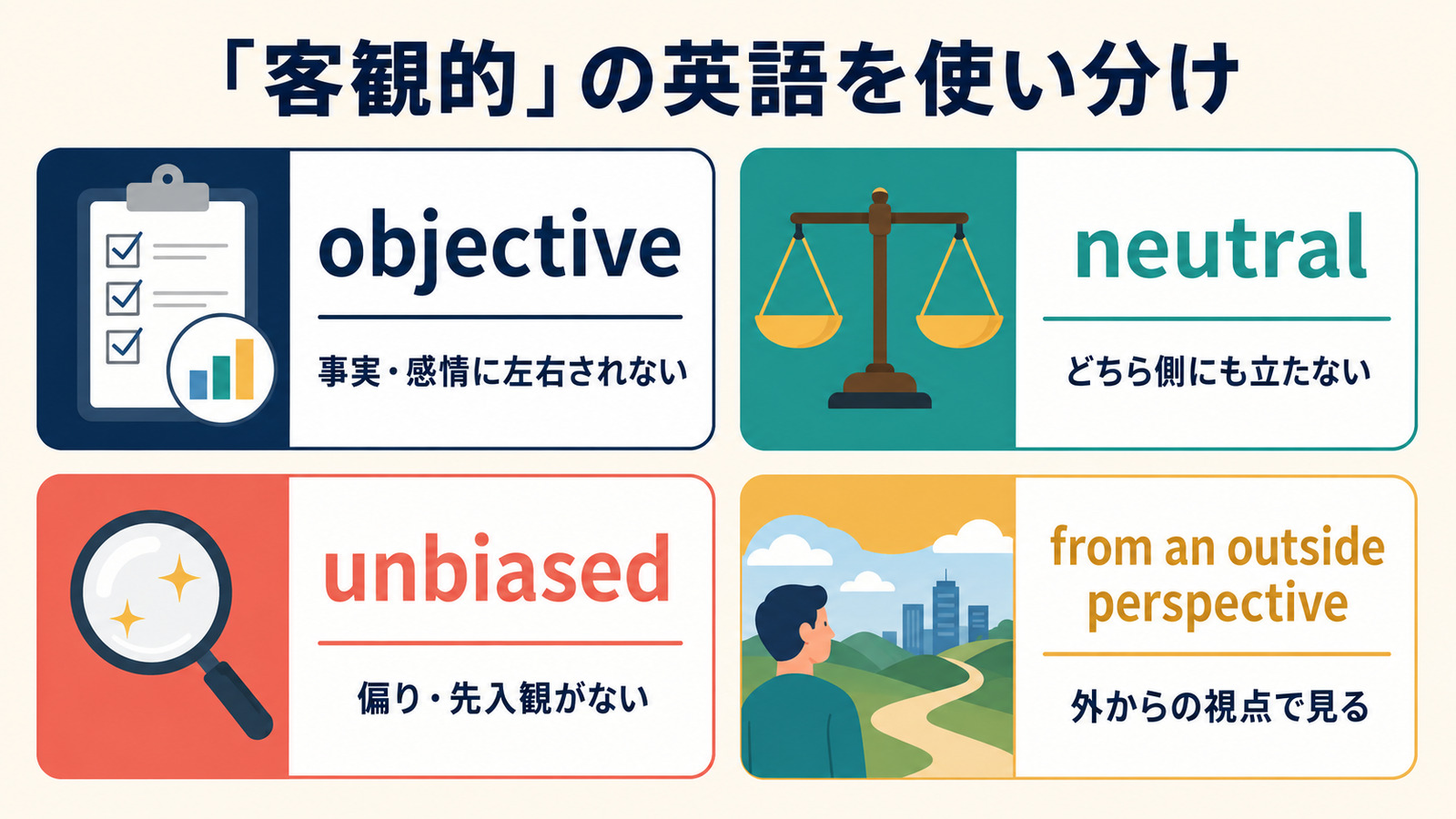 「客観的」の英語を使い分け

objective

事実・感情に左右されない

neutral

どちら側にも立たない

unbiased

偏り・先入観がない

from an outside perspective

外からの視点で見る